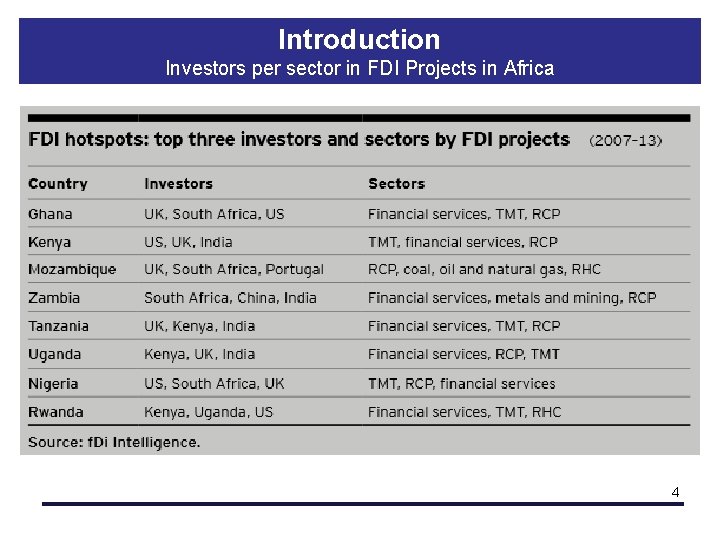 Introduction
Investors per sector in FDI Projects in Africa

FDI hotspots: top three investors and sectors by FDI projects (2007-13)

| Country | Investors | Sectors |
|---|---|---|
| Ghana | UK, South Africa, US | Financial services, TMT, RCP |
| Kenya | US, UK, India | TMT, financial services, RCP |
| Mozambique | UK, South Africa, Portugal | RCP, coal, oil and natural gas, RHC |
| Zambia | South Africa, China, India | Financial services, metals and mining, RCP |
| Tanzania | UK, Kenya, India | Financial services, TMT, RCP |
| Uganda | Kenya, UK, India | Financial services, RCP, TMT |
| Nigeria | US, South Africa, UK | TMT, RCP, financial services |
| Rwanda | Kenya, Uganda, US | Financial services, TMT, RHC |

Source: fDi Intelligence.

4